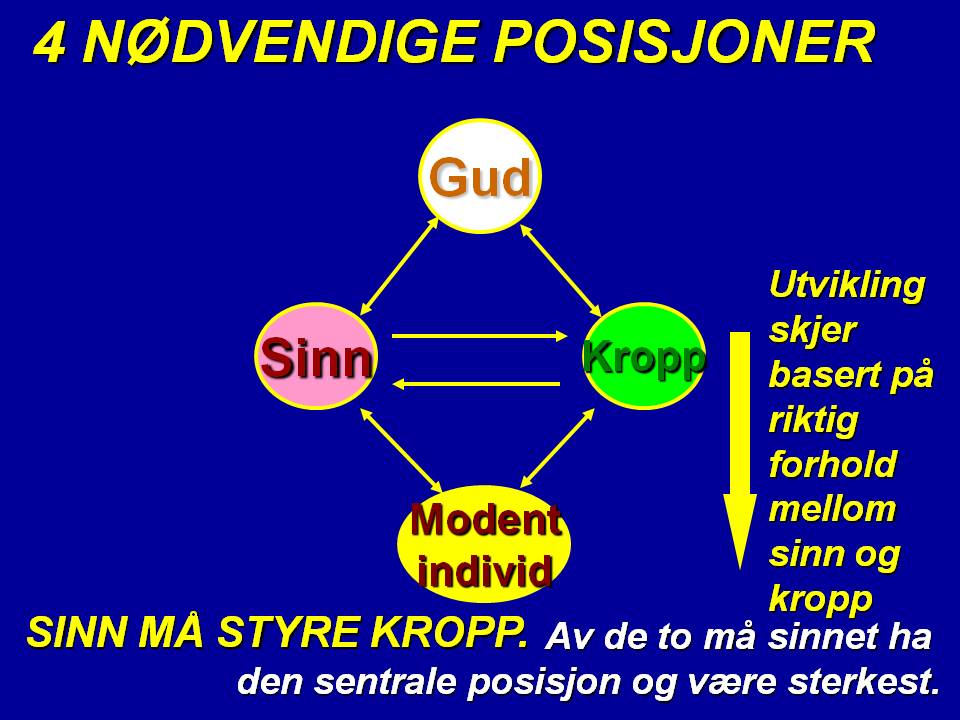 4 NØDVENDIGE POSISJONER

Gud

Sinn

Kropp

Modent individ

Utvikling skjer basert på riktig forhold mellom sinn og kropp

SINN MÅ STYRE KROPP. Av de to må sinnet ha den sentrale posisjon og være sterkest.